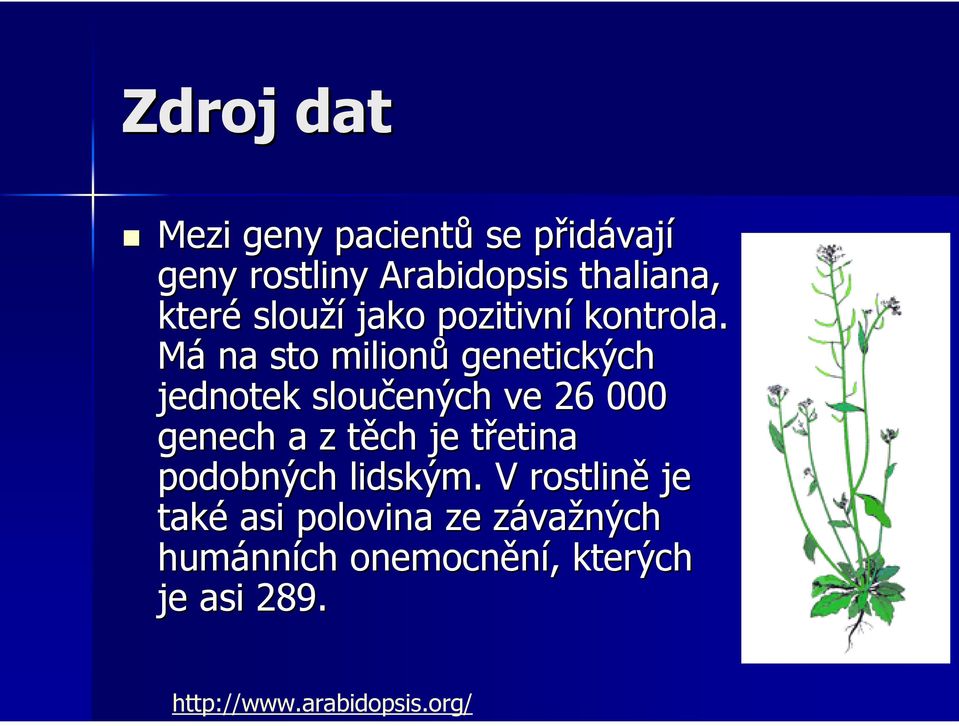 Zdroj dat

Mezi geny pacientů se přidávají geny rostliny Arabidopsis thaliana, které slouží jako pozitivní kontrola. Má na sto milionů genetických jednotek sloučených ve 26 000 genech a z těch je třetina podobných lidským. V rostlině je také asi polovina ze závažných humánních onemocnění, kterých je asi 289.

http://www.arabidopsis.org/